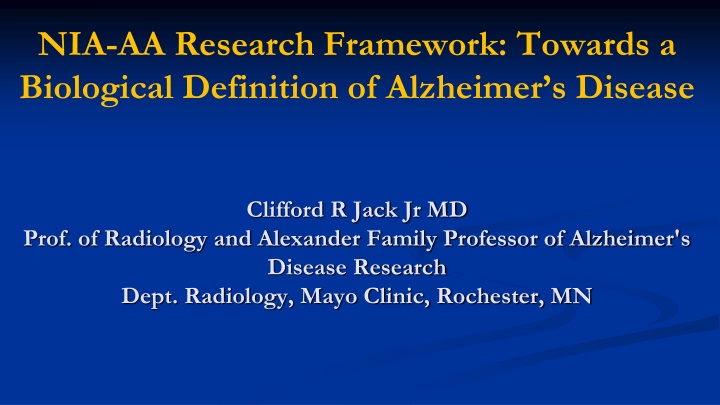 NIA-AA Research Framework: Towards a Biological Definition of Alzheimer’s Disease

Clifford R Jack Jr MD
Prof. of Radiology and Alexander Family Professor of Alzheimer's Disease Research
Dept. Radiology, Mayo Clinic, Rochester, MN